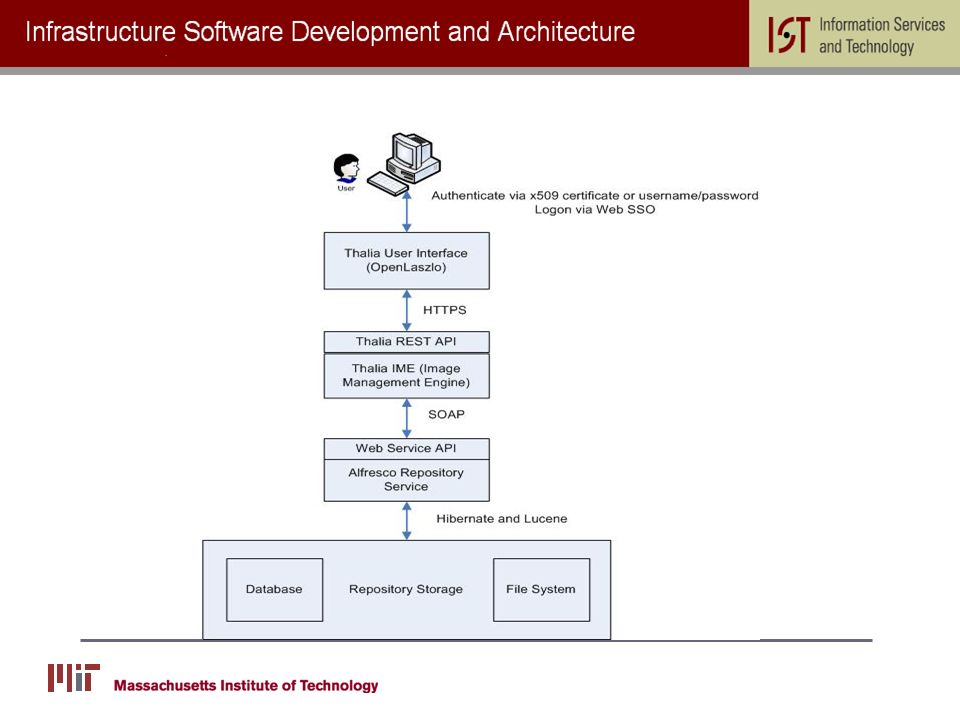 Infrastructure Software Development and Architecture

IST Information Services and Technology

User

Authenticate via x509 certificate or username/password
Logon via Web SSO

Thalia User Interface (OpenLaszlo)

HTTPS

Thalia REST API

Thalia IME (Image Management Engine)

SOAP

Web Service API

Alfresco Repository Service

Hibernate and Lucene

Database

Repository Storage

File System

MIT Massachusetts Institute of Technology